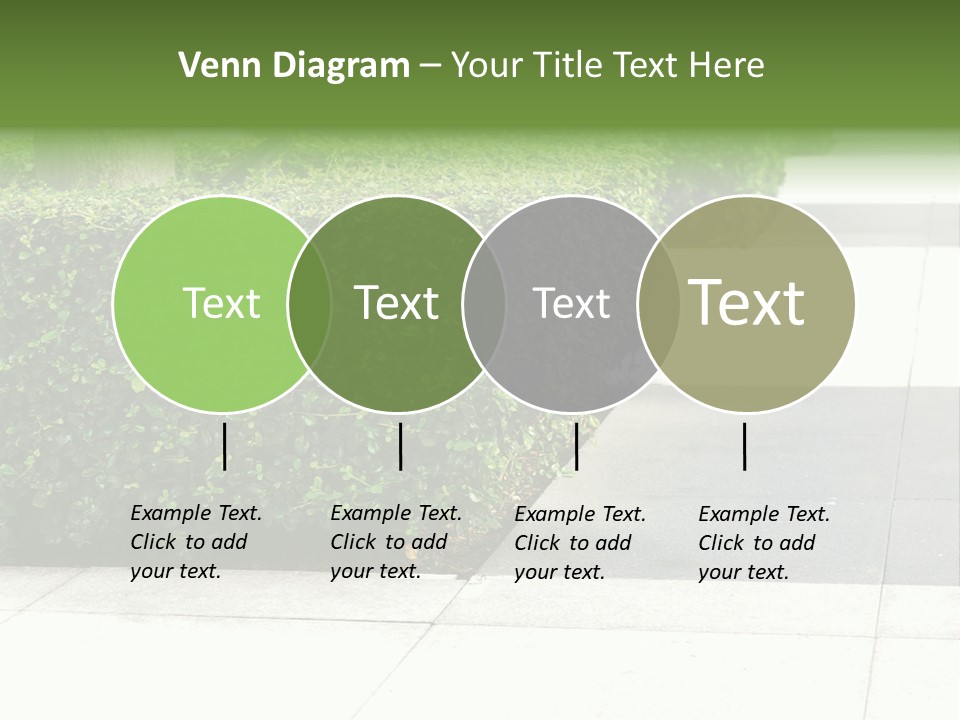 Venn Diagram – Your Title Text Here

Text

Text

Text

Text

Example Text. Click to add your text.

Example Text. Click to add your text.

Example Text. Click to add your text.

Example Text. Click to add your text.